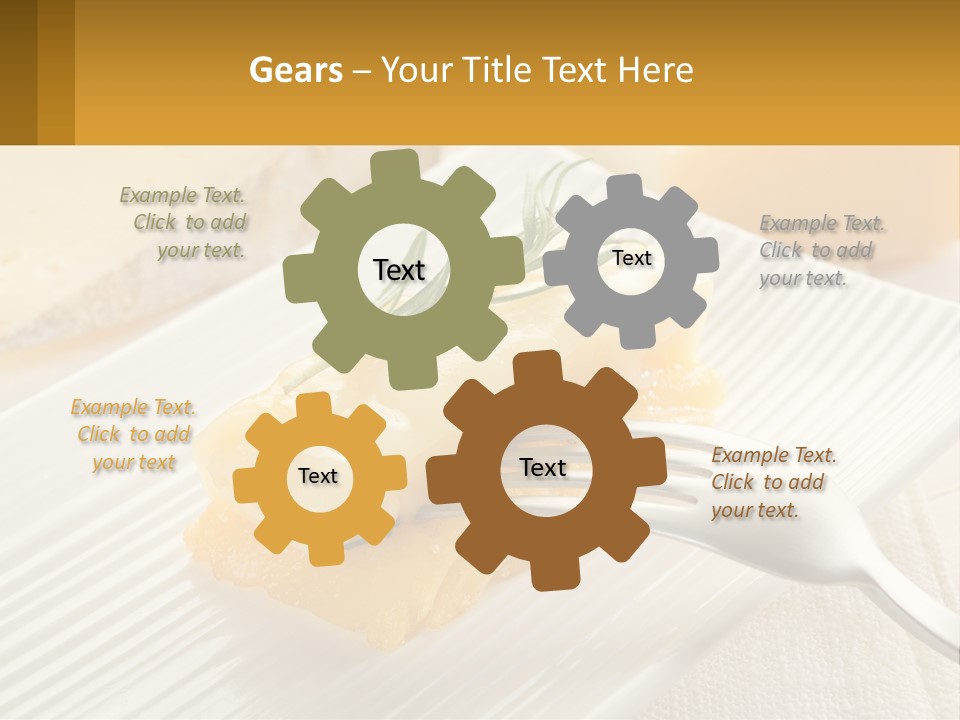 Gears – Your Title Text Here

Example Text. Click to add your text.

Text

Text

Example Text. Click to add your text.

Example Text. Click to add your text

Text

Text

Example Text. Click to add your text.